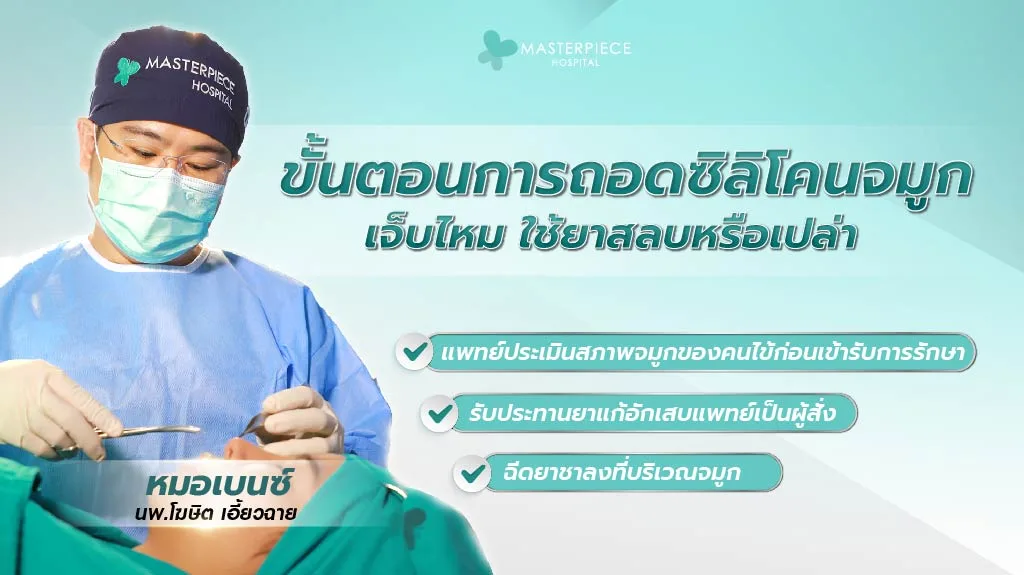 MASTERPIECE HOSPITAL

MASTERPIECE HOSPITAL

ขั้นตอนการถอดซิลิโคนจมูก
เจ็บไหม ใช้ยาสลบหรือเปล่า

แพทย์ประเมินสภาพจมูกของคนไข้ก่อนเข้ารับการรักษา

รับประทานยาแก้อักเสบแพทย์เป็นผู้สั่ง

ฉีดยาชาลงที่บริเวณจมูก

หมอเบนซ์
นพ.โฆษิต เอี้ยวฉาย